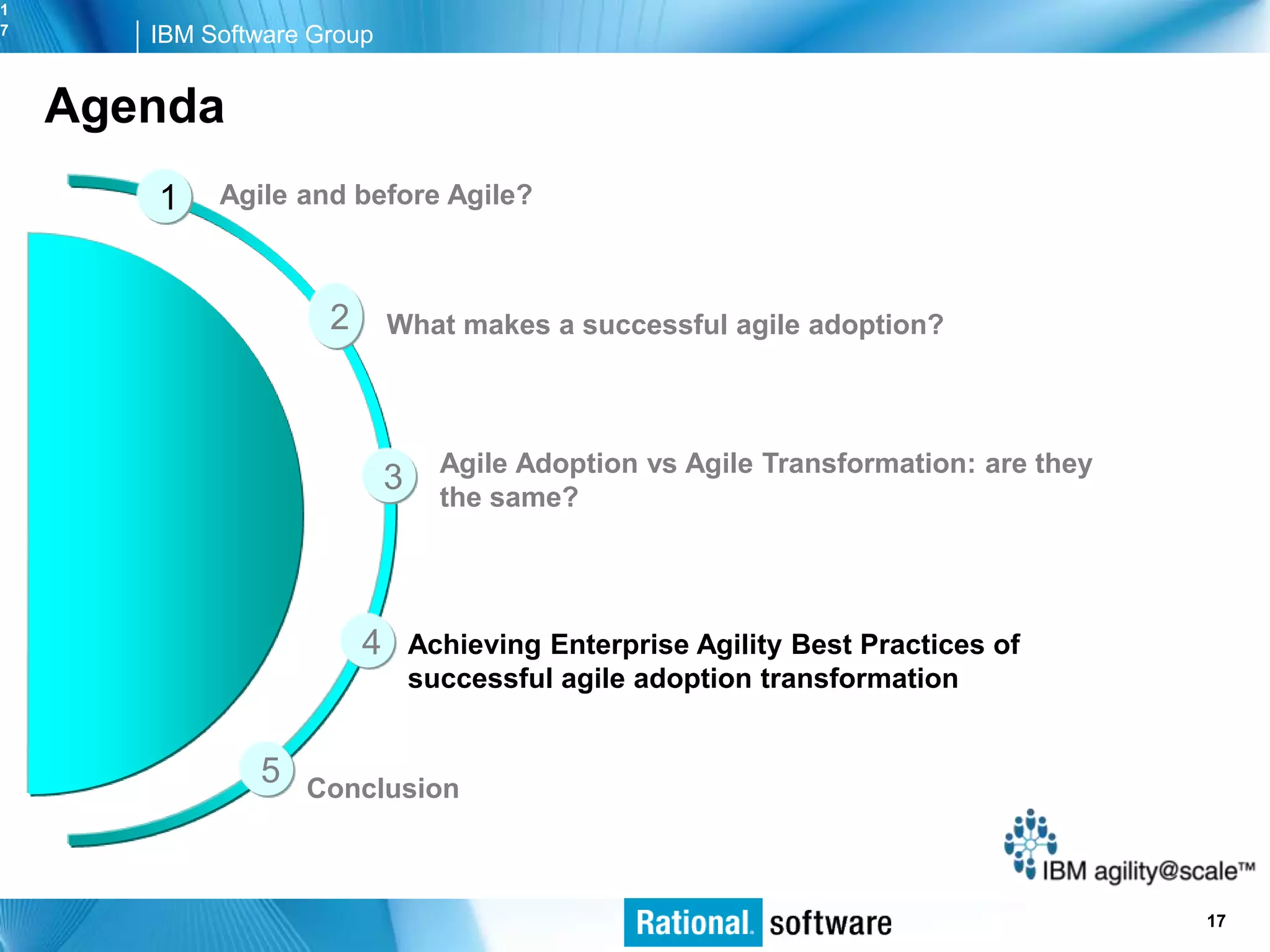 1
7

IBM Software Group

Agenda

1 Agile and before Agile?

2 What makes a successful agile adoption?

3 Agile Adoption vs Agile Transformation: are they the same?

4 Achieving Enterprise Agility Best Practices of successful agile adoption transformation

5 Conclusion

IBM agility@scale™

Rational. software

17